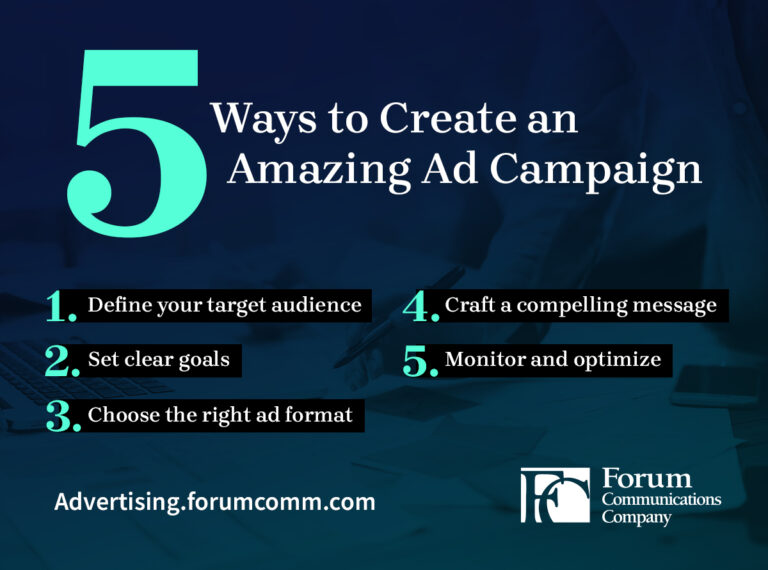 5 Ways to Create an Amazing Ad Campaign

1. Define your target audience

2. Set clear goals

3. Choose the right ad format

4. Craft a compelling message

5. Monitor and optimize

Advertising.forumcomm.com

FC Forum Communications Company